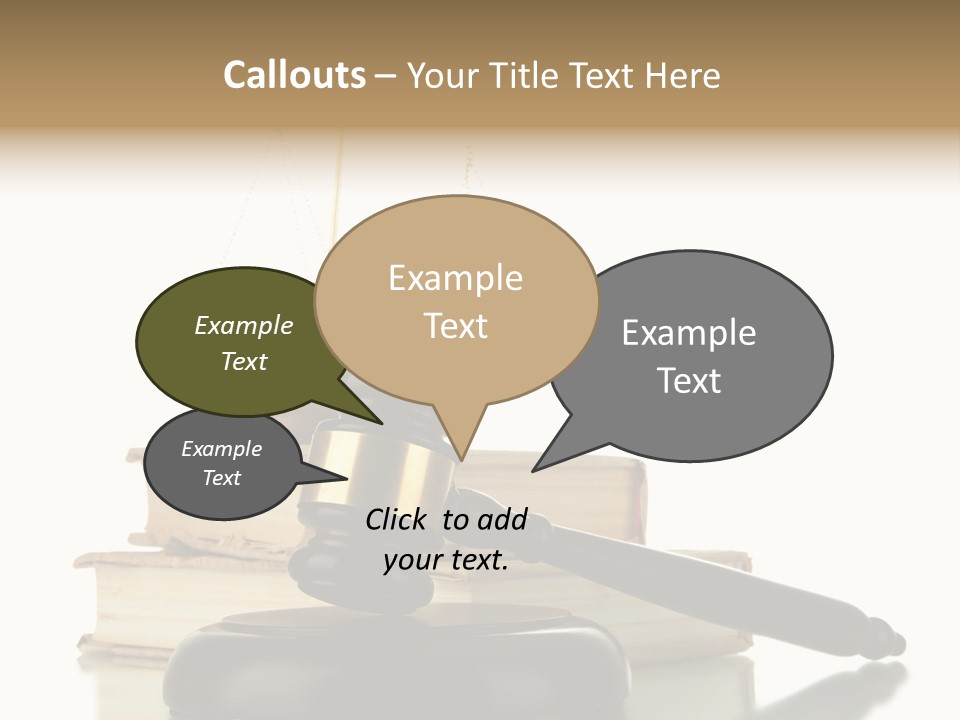 Callouts – Your Title Text Here

Example Text

Example Text

Example Text

Example Text

Click to add your text.